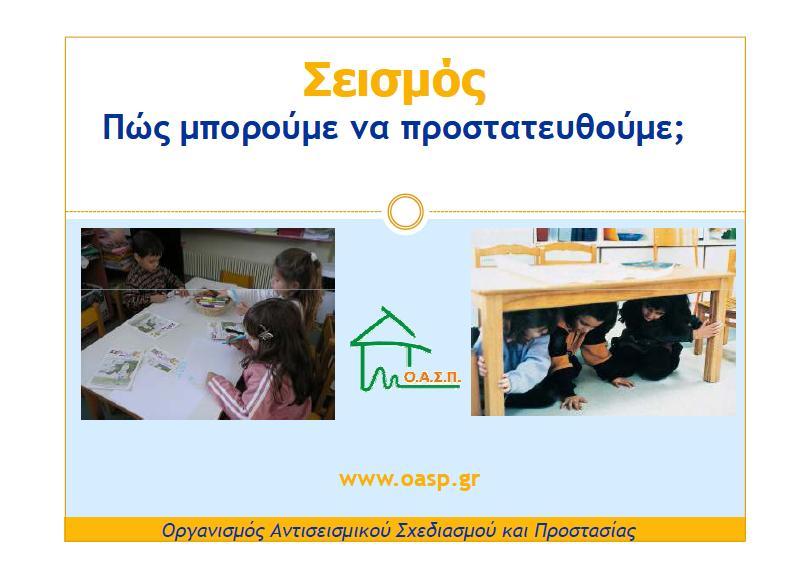 Σεισμός
Πώς μπορούμε να προστατευθούμε;

Ο.Α.Σ.Π.

www.oasp.gr

Οργανισμός Αντισεισμικού Σχεδιασμού και Προστασίας